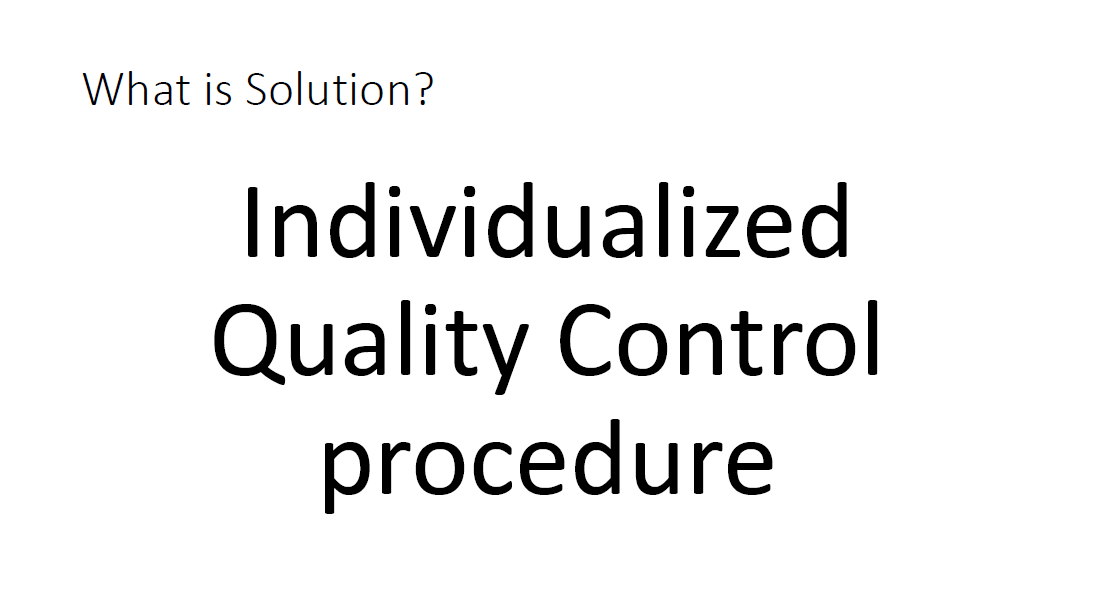 What is Solution?

Individualized Quality Control procedure